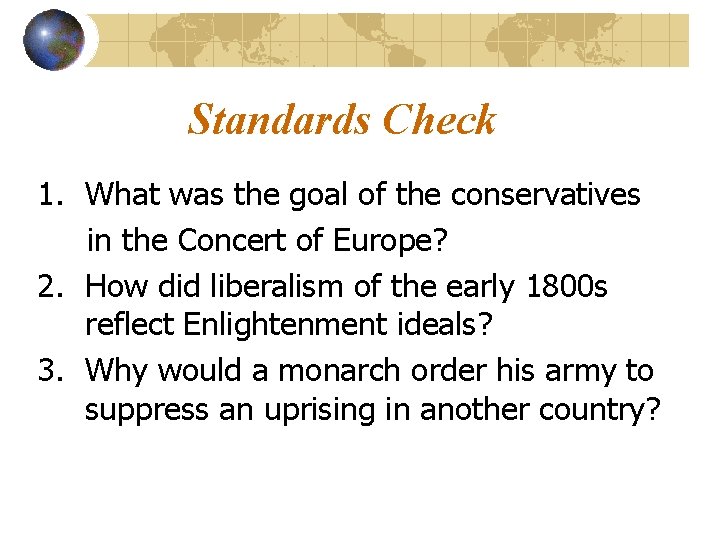 Standards Check

1. What was the goal of the conservatives in the Concert of Europe?
2. How did liberalism of the early 1800s reflect Enlightenment ideals?
3. Why would a monarch order his army to suppress an uprising in another country?